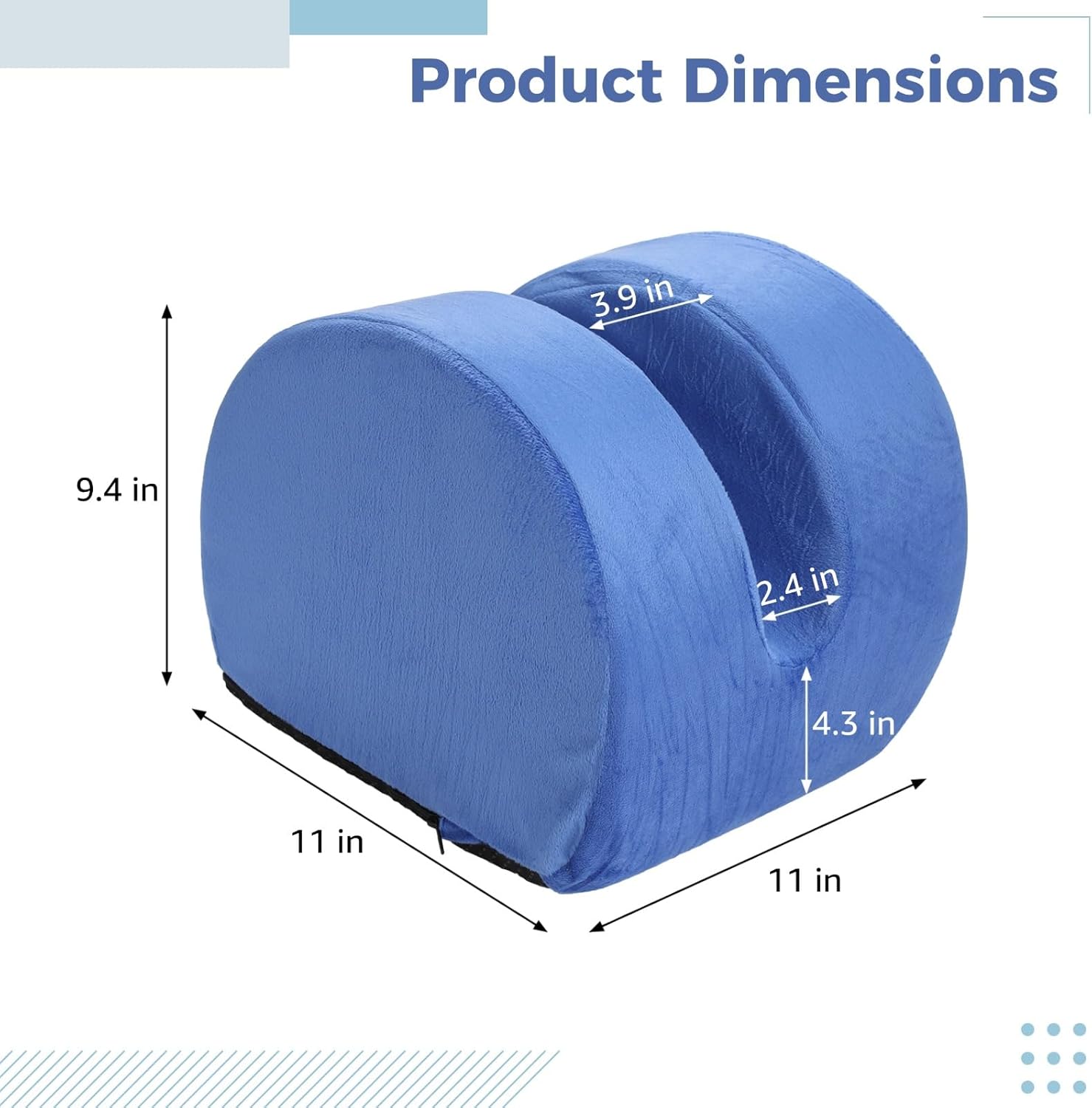 Product Dimensions

3.9 in

9.4 in

2.4 in

4.3 in

11 in

11 in